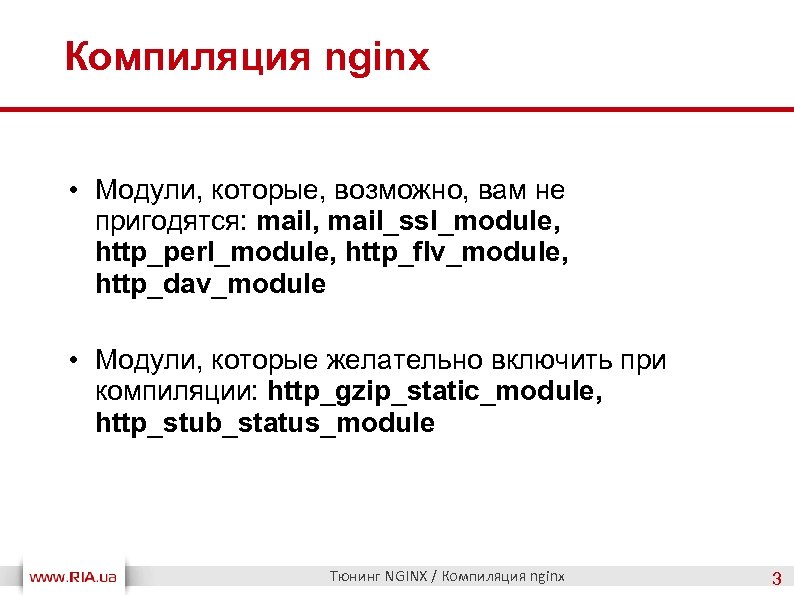 Компиляция nginx

• Модули, которые, возможно, вам не пригодятся: mail, mail_ssl_module, http_perl_module, http_flv_module, http_dav_module

• Модули, которые желательно включить при компиляции: http_gzip_static_module, http_stub_status_module

www.RIA.ua

Тюнинг NGINX / Компиляция nginx

3